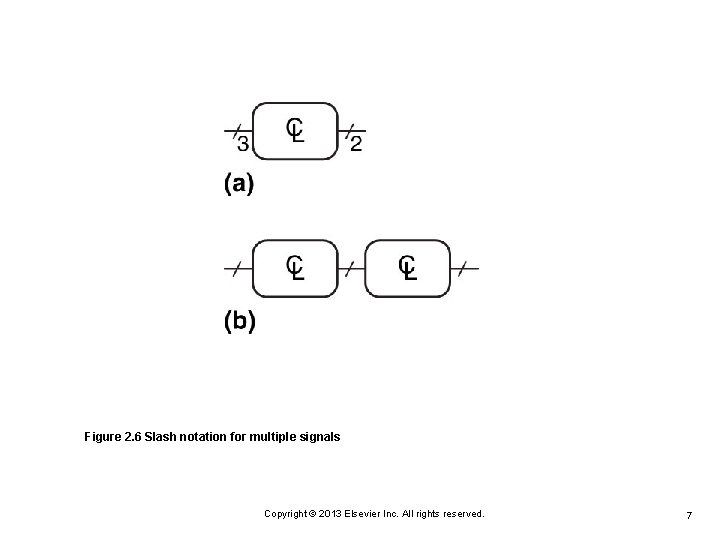 3 CL 2

(a)

CL CL

(b)

Figure 2.6 Slash notation for multiple signals

Copyright © 2013 Elsevier Inc. All rights reserved.

7